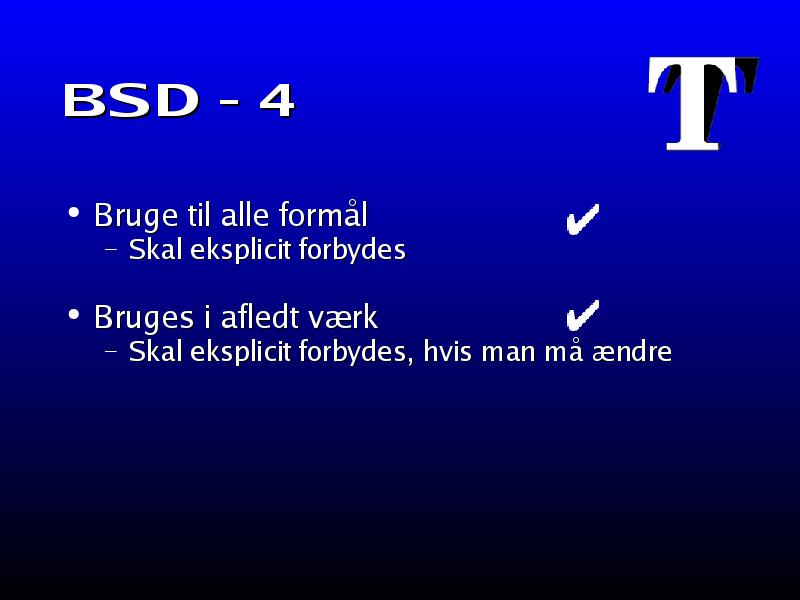 BSD - 4

T

• Bruge til alle formål ✔
– Skal eksplicit forbydes

• Bruges i afledt værk ✔
– Skal eksplicit forbydes, hvis man må ændre